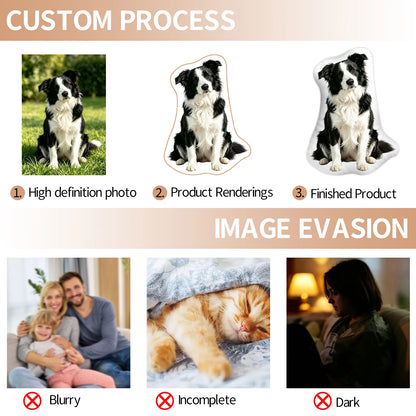 CUSTOM PROCESS

1. High definition photo

2. Product Renderings

3. Finished Product

IMAGE EVASION

Blurry

Incomplete

Dark